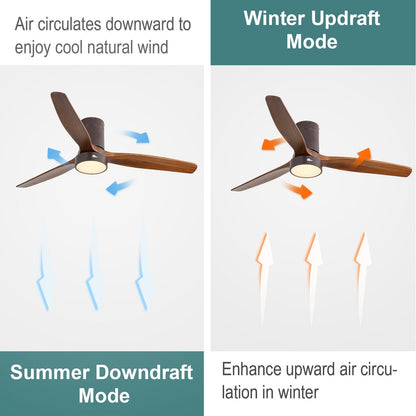 Air circulates downward to enjoy cool natural wind

Summer Downdraft Mode

Winter Updraft Mode

Enhance upward air circulation in winter